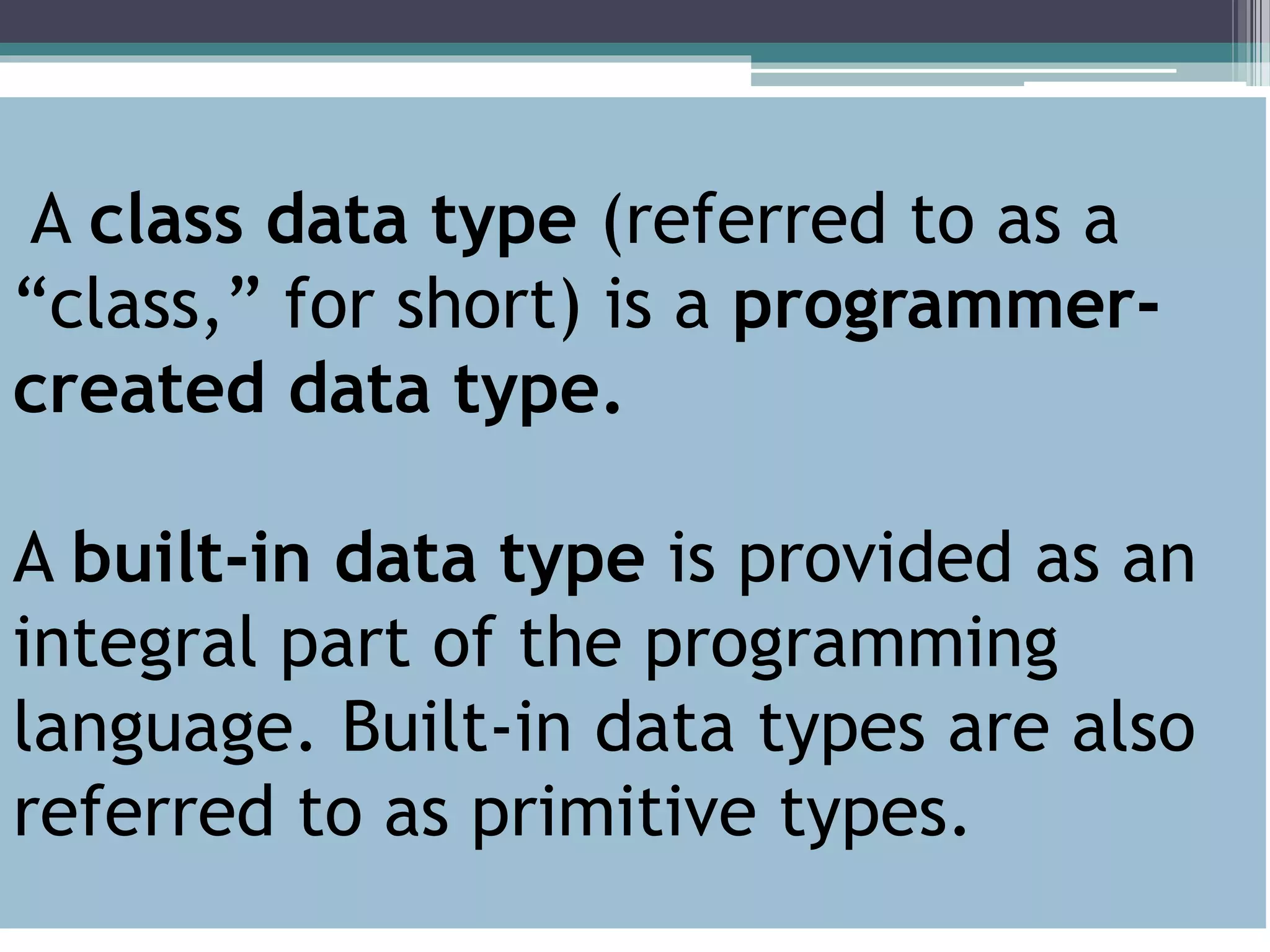 A class data type (referred to as a “class,” for short) is a programmer-created data type.

A built-in data type is provided as an integral part of the programming language. Built-in data types are also referred to as primitive types.